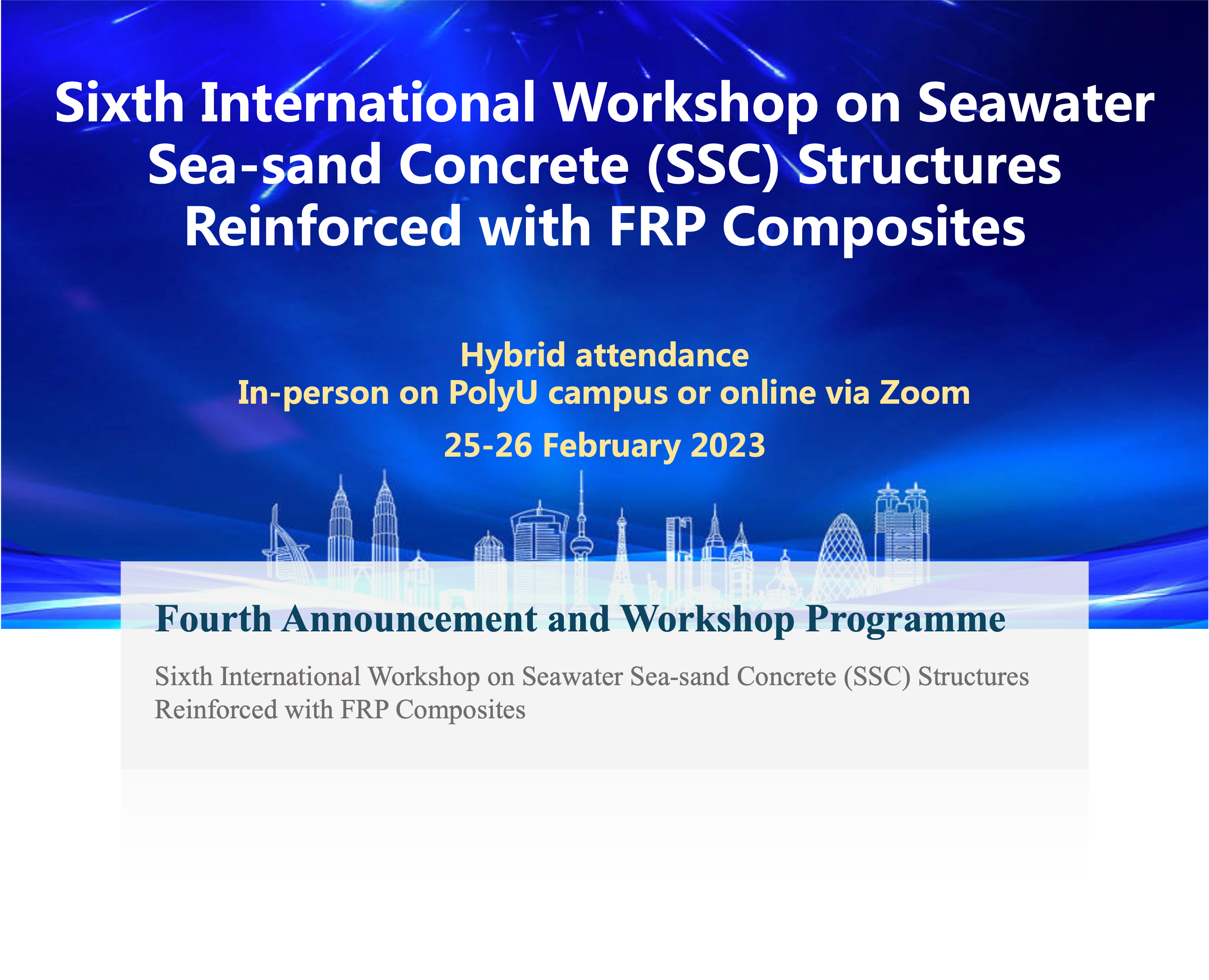 Sixth International Workshop on Seawater Sea-sand Concrete (SSC) Structures Reinforced with FRP Composites

Hybrid attendance
In-person on PolyU campus or online via Zoom
25-26 February 2023

Fourth Announcement and Workshop Programme

Sixth International Workshop on Seawater Sea-sand Concrete (SSC) Structures Reinforced with FRP Composites